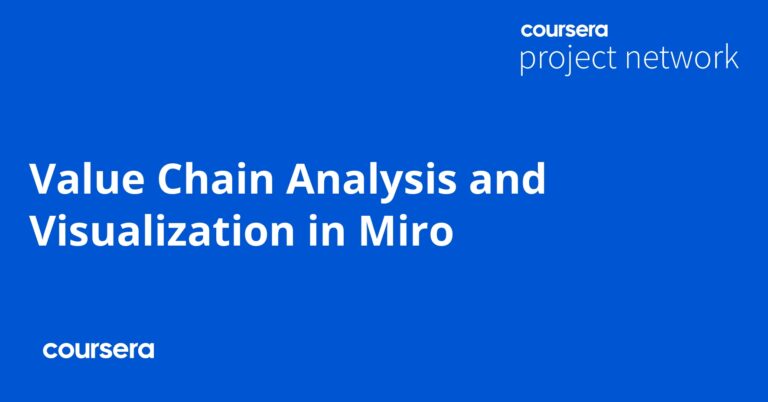 coursera
project network

Value Chain Analysis and Visualization in Miro

coursera